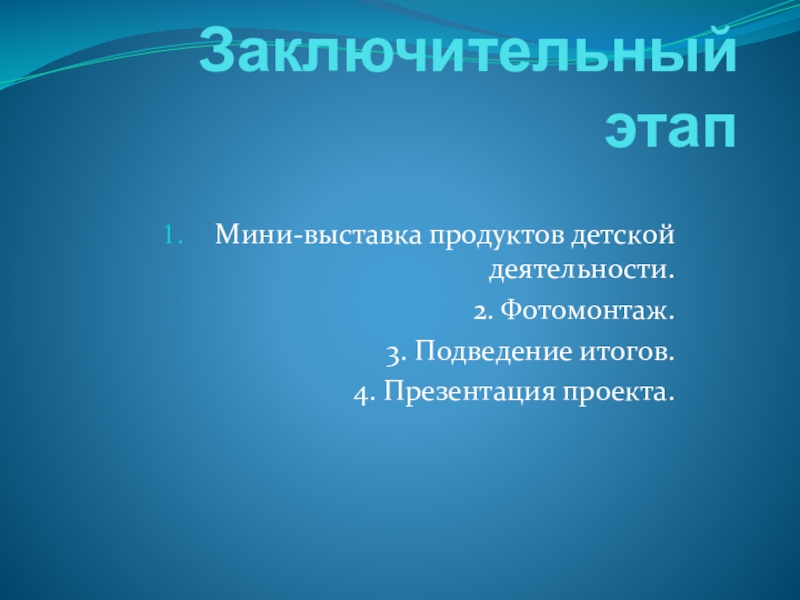 Заключительный этап

1. Мини-выставка продуктов детской деятельности.

2. Фотомонтаж.

3. Подведение итогов.

4. Презентация проекта.